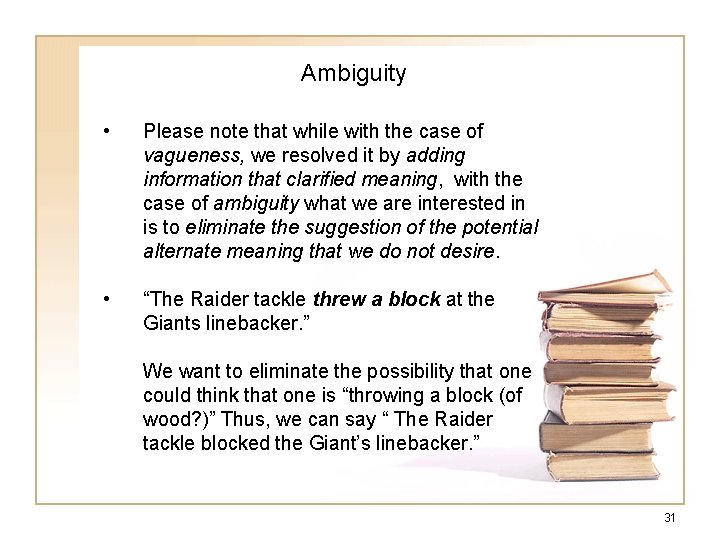 Ambiguity

• Please note that while with the case of vagueness, we resolved it by adding information that clarified meaning, with the case of ambiguity what we are interested in is to eliminate the suggestion of the potential alternate meaning that we do not desire.

• "The Raider tackle threw a block at the Giants linebacker."

We want to eliminate the possibility that one could think that one is "throwing a block (of wood?)" Thus, we can say " The Raider tackle blocked the Giant's linebacker."

31